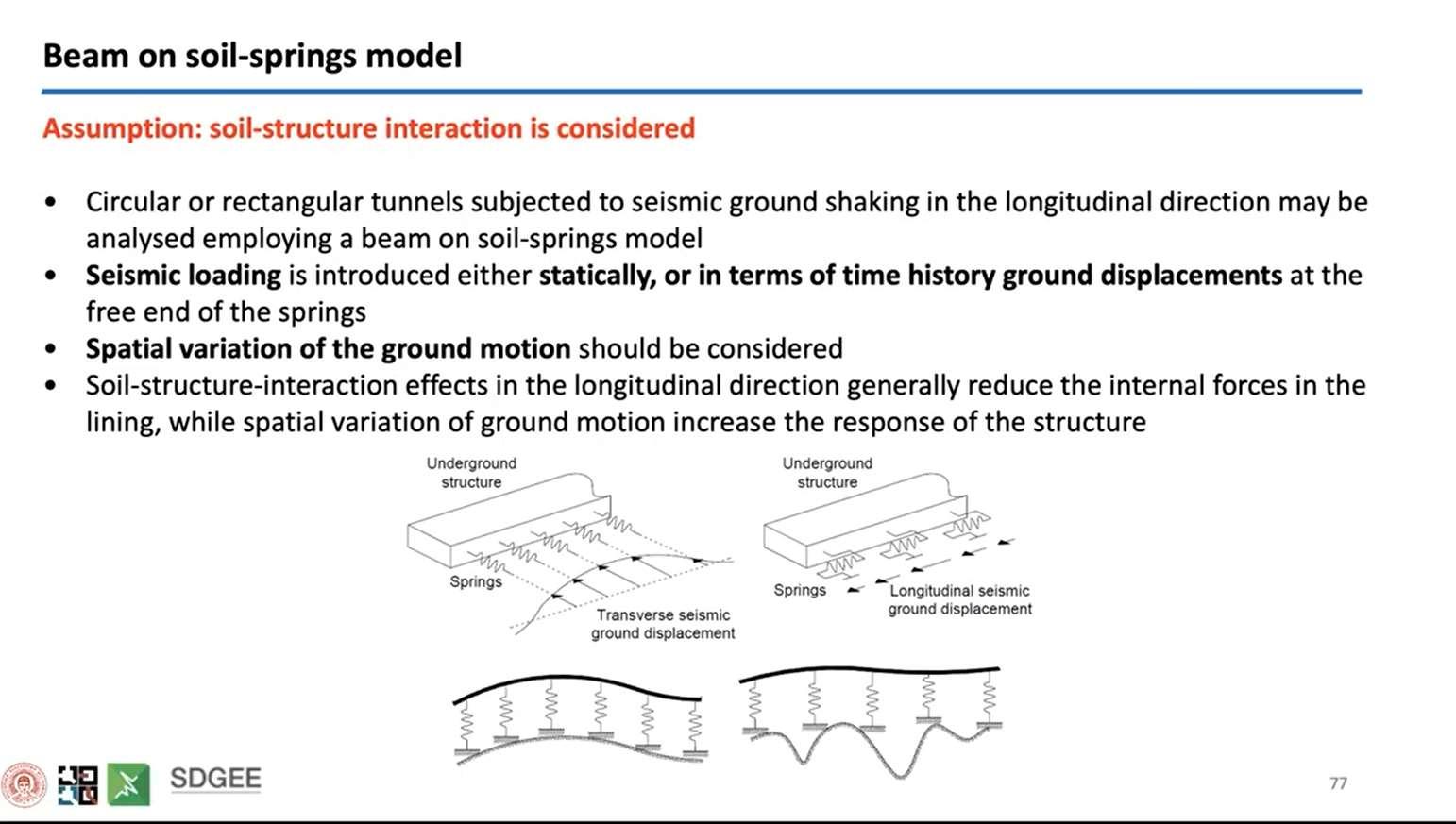 Beam on soil-springs model

Assumption: soil-structure interaction is considered

• Circular or rectangular tunnels subjected to seismic ground shaking in the longitudinal direction may be analysed employing a beam on soil-springs model
• Seismic loading is introduced either statically, or in terms of time history ground displacements at the free end of the springs
• Spatial variation of the ground motion should be considered
• Soil-structure-interaction effects in the longitudinal direction generally reduce the internal forces in the lining, while spatial variation of ground motion increase the response of the structure

Underground structure
Springs
Transverse seismic ground displacement

Underground structure
Springs
Longitudinal seismic ground displacement

SDGEE

77